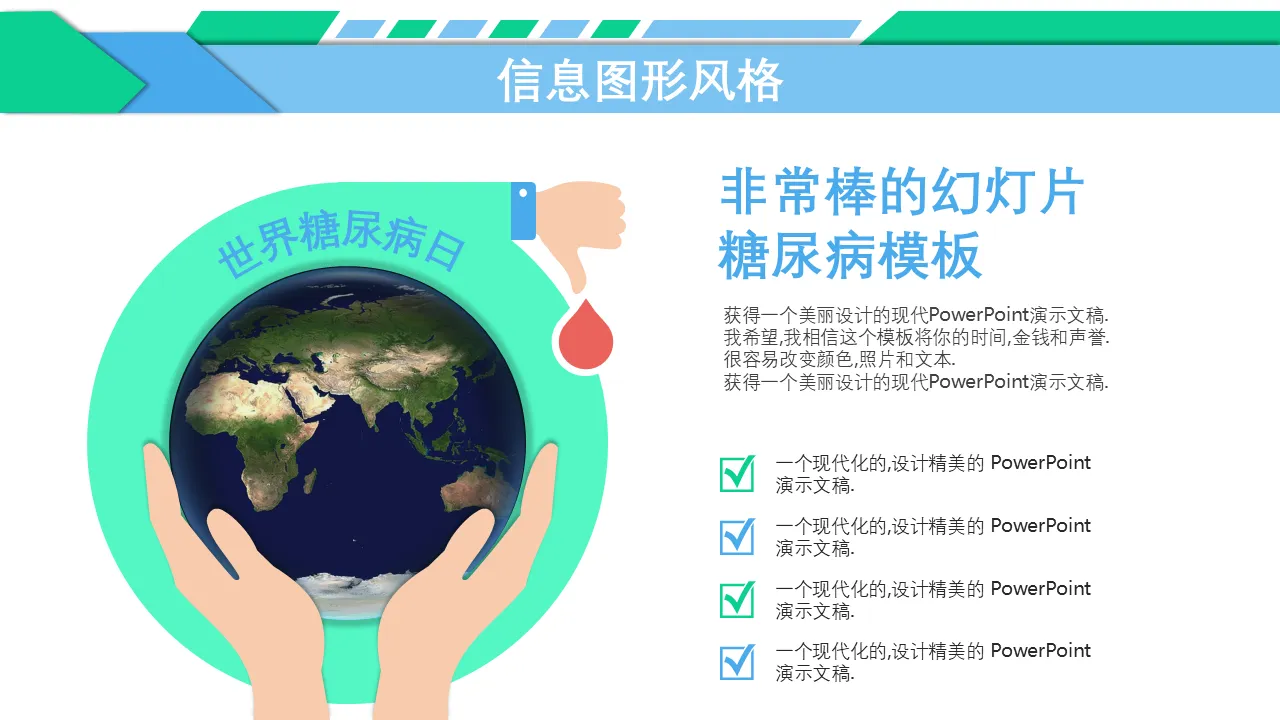 信息图形风格

世界糖尿病日

非常棒的幻灯片
糖尿病模板

获得一个美丽设计的现代PowerPoint演示文稿.
我希望,我相信这个模板将你的时间,金钱和声誉.
很容易改变颜色,照片和文本.
获得一个美丽设计的现代PowerPoint演示文稿.

一个现代化的,设计精美的 PowerPoint 演示文稿.

一个现代化的,设计精美的 PowerPoint 演示文稿.

一个现代化的,设计精美的 PowerPoint 演示文稿.

一个现代化的,设计精美的 PowerPoint 演示文稿.